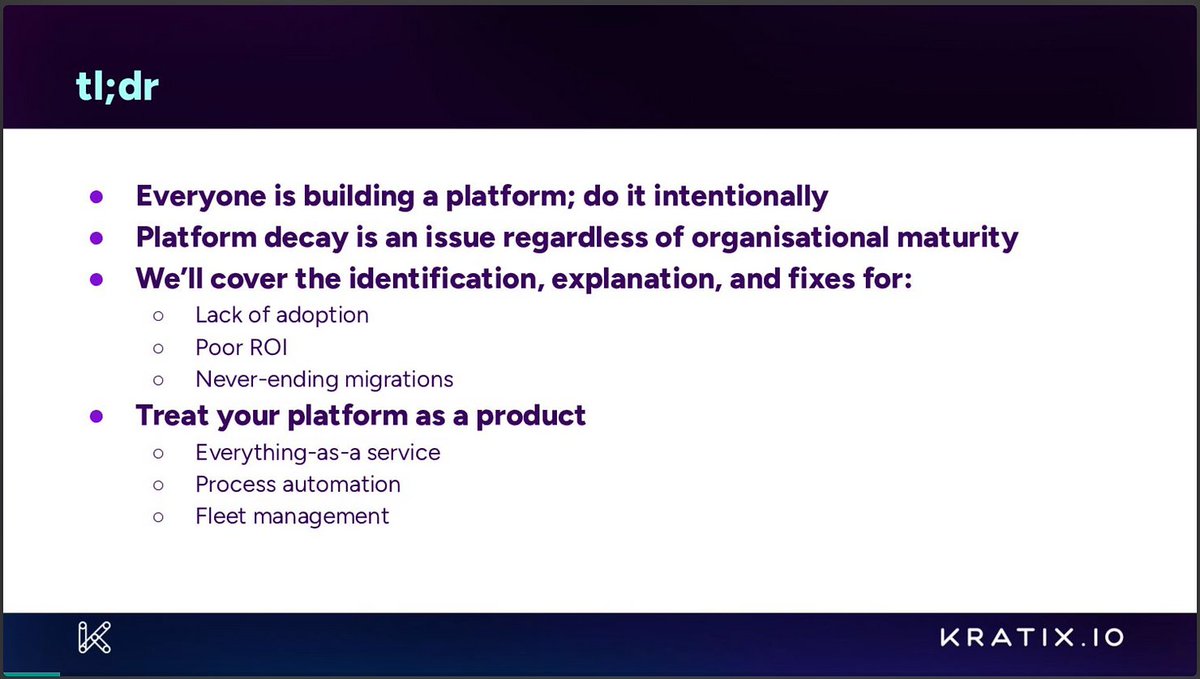 tl;dr

- Everyone is building a platform; do it intentionally
- Platform decay is an issue regardless of organisational maturity
- We'll cover the identification, explanation, and fixes for:
  - Lack of adoption
  - Poor ROI
  - Never-ending migrations
- Treat your platform as a product
  - Everything-as-a service
  - Process automation
  - Fleet management

KRATIX.IO